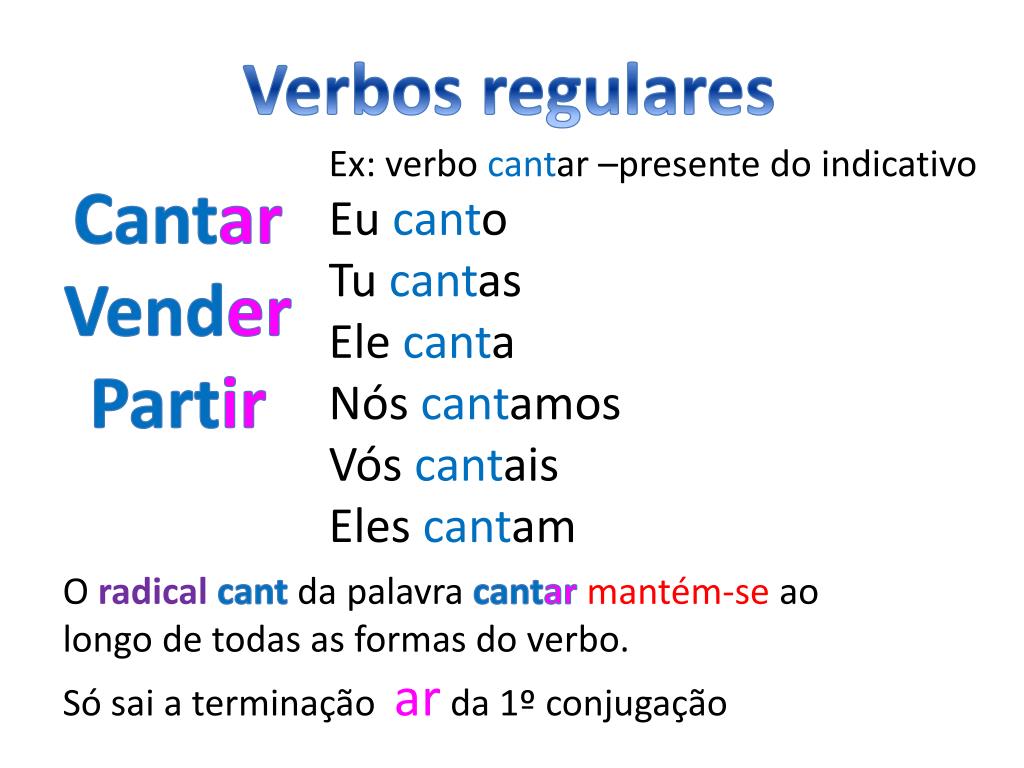 Verbos regulares

Cantar
Vender
Partir

Ex: verbo cantar –presente do indicativo
Eu canto
Tu cantas
Ele canta
Nós cantamos
Vós cantais
Eles cantam

O radical cant da palavra cantar mantém-se ao longo de todas as formas do verbo.

Só sai a terminação ar da 1º conjugação